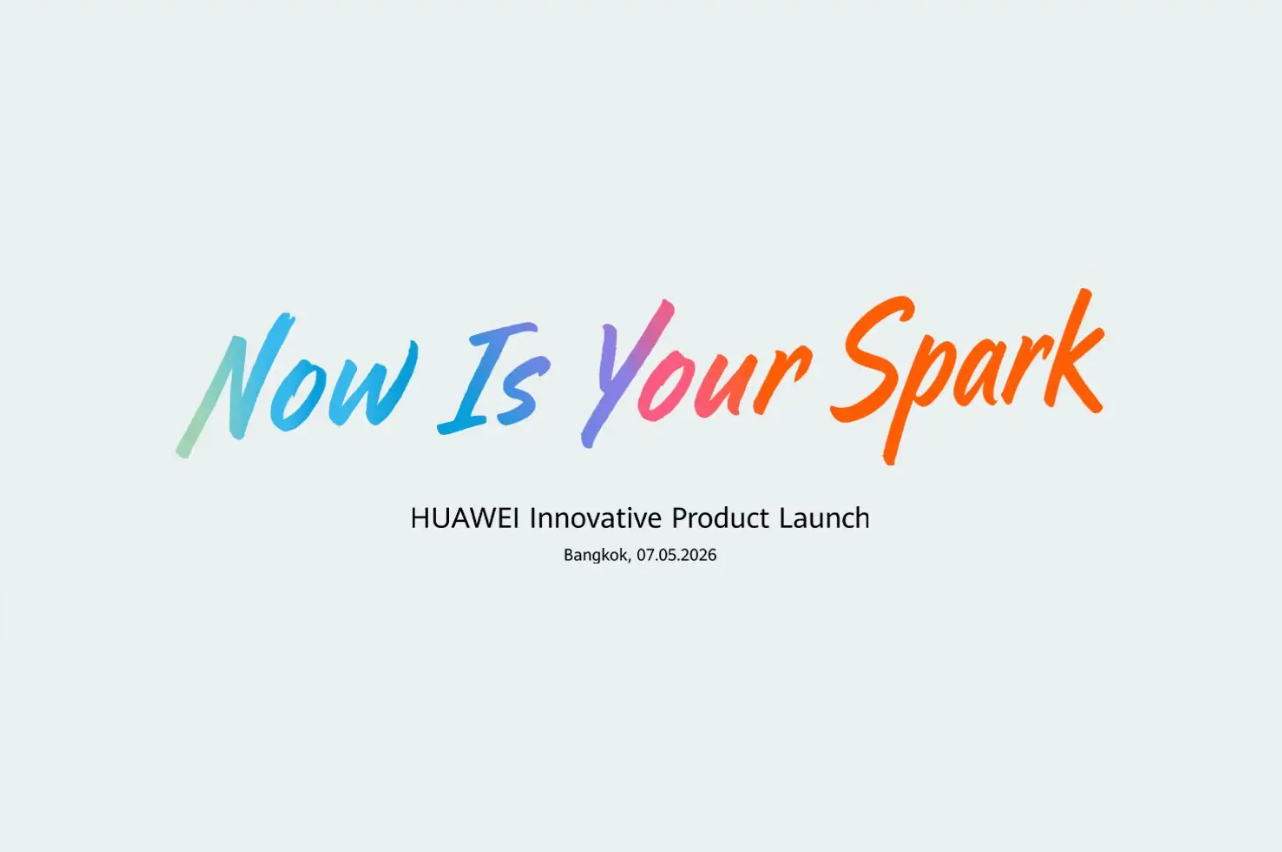 Now Is Your Spark

HUAWEI Innovative Product Launch

Bangkok, 07.05.2026